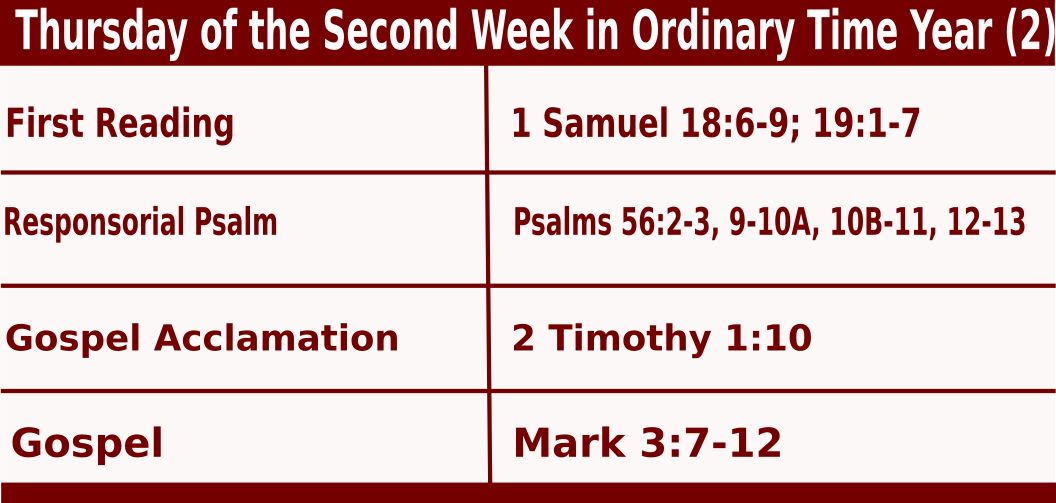 Thursday of the Second Week in Ordinary Time Year (2)

| First Reading | 1 Samuel 18:6-9; 19:1-7 |
|---|---|
| Responsorial Psalm | Psalms 56:2-3, 9-10A, 10B-11, 12-13 |
| Gospel Acclamation | 2 Timothy 1:10 |
| Gospel | Mark 3:7-12 |